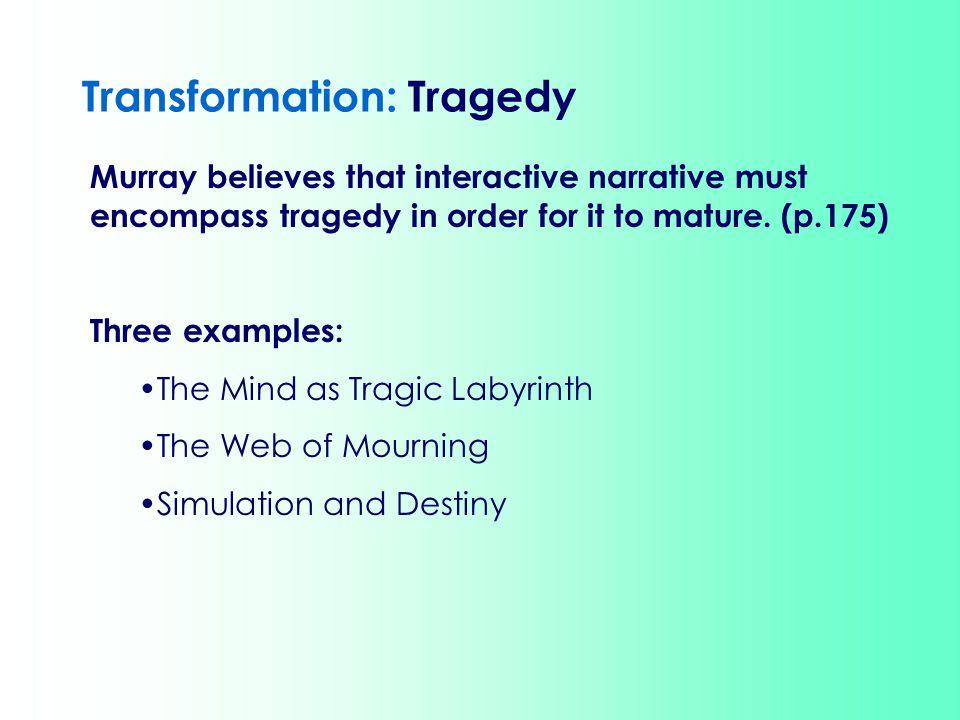 Transformation: Tragedy

Murray believes that interactive narrative must encompass tragedy in order for it to mature. (p.175)

Three examples:

•The Mind as Tragic Labyrinth

•The Web of Mourning

•Simulation and Destiny